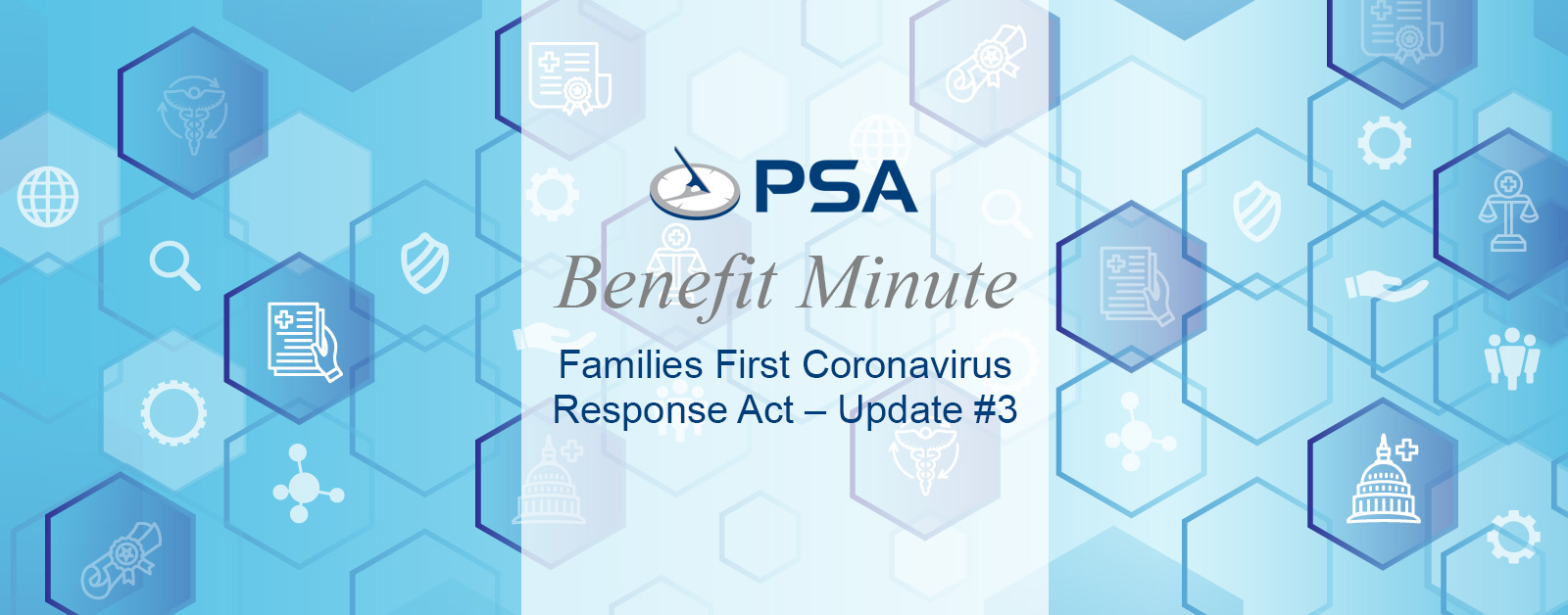 PSA

Benefit Minute

Families First Coronavirus Response Act – Update #3